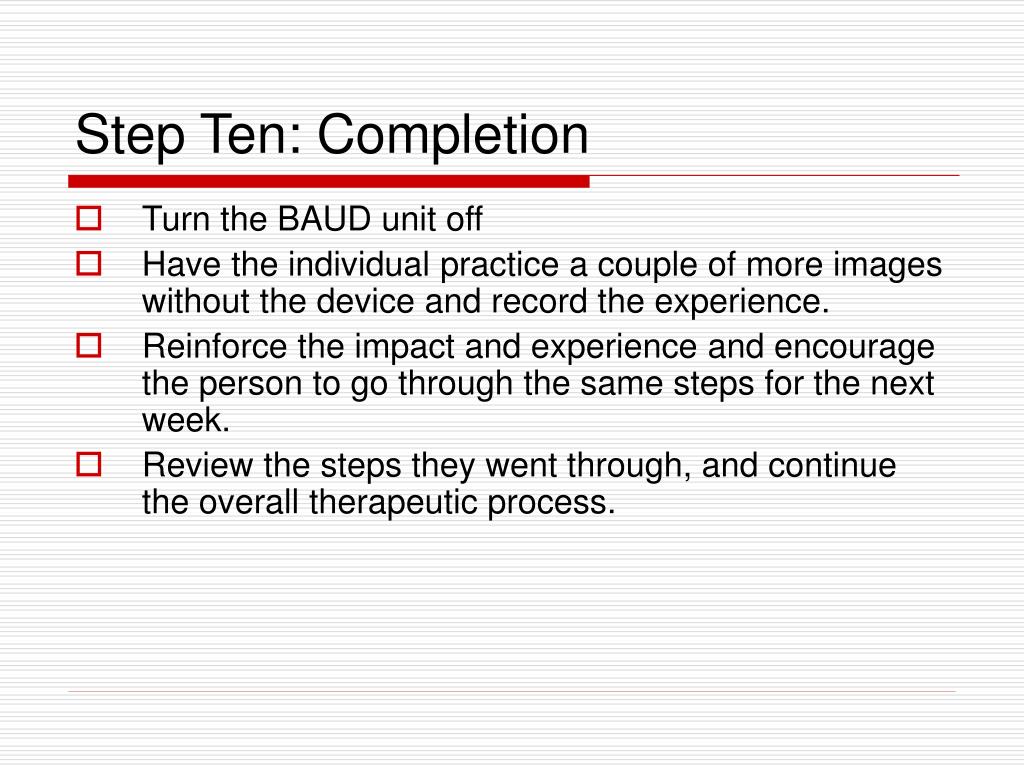 Step Ten: Completion

Turn the BAUD unit off

Have the individual practice a couple of more images without the device and record the experience.

Reinforce the impact and experience and encourage the person to go through the same steps for the next week.

Review the steps they went through, and continue the overall therapeutic process.